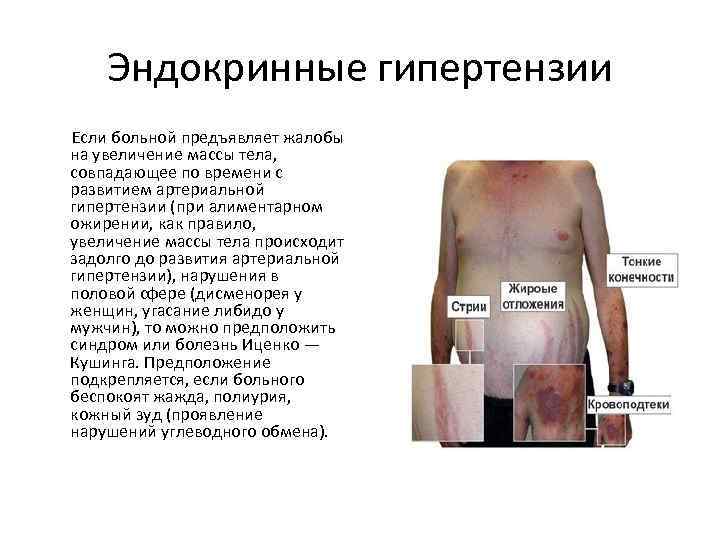 Эндокринные гипертензии

Если больной предъявляет жалобы на увеличение массы тела, совпадающее по времени с развитием артериальной гипертензии (при алиментарном ожирении, как правило, увеличение массы тела происходит задолго до развития артериальной гипертензии), нарушения в половой сфере (дисменорея у женщин, угасание либидо у мужчин), то можно предположить синдром или болезнь Иценко — Кушинга. Предположение подкрепляется, если больного беспокоят жажда, полиурия, кожный зуд (проявление нарушений углеводного обмена).

Тонкие конечности

Жировые отложения

Стрии

Кровоподтеки